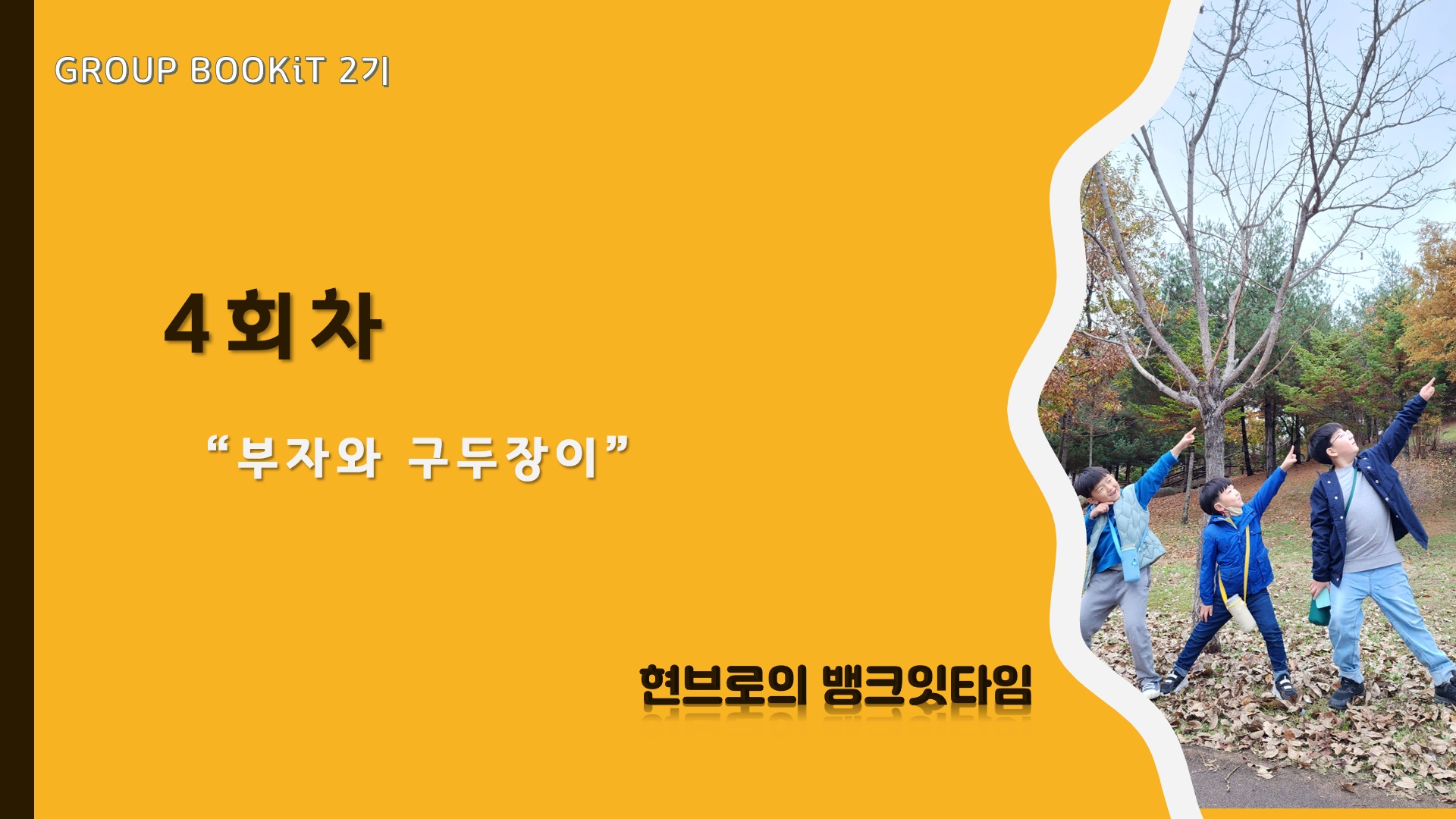 GROUP BOOKiT 2기

4회차

“부자와 구두장이”

현브로의 뱅크잇타임